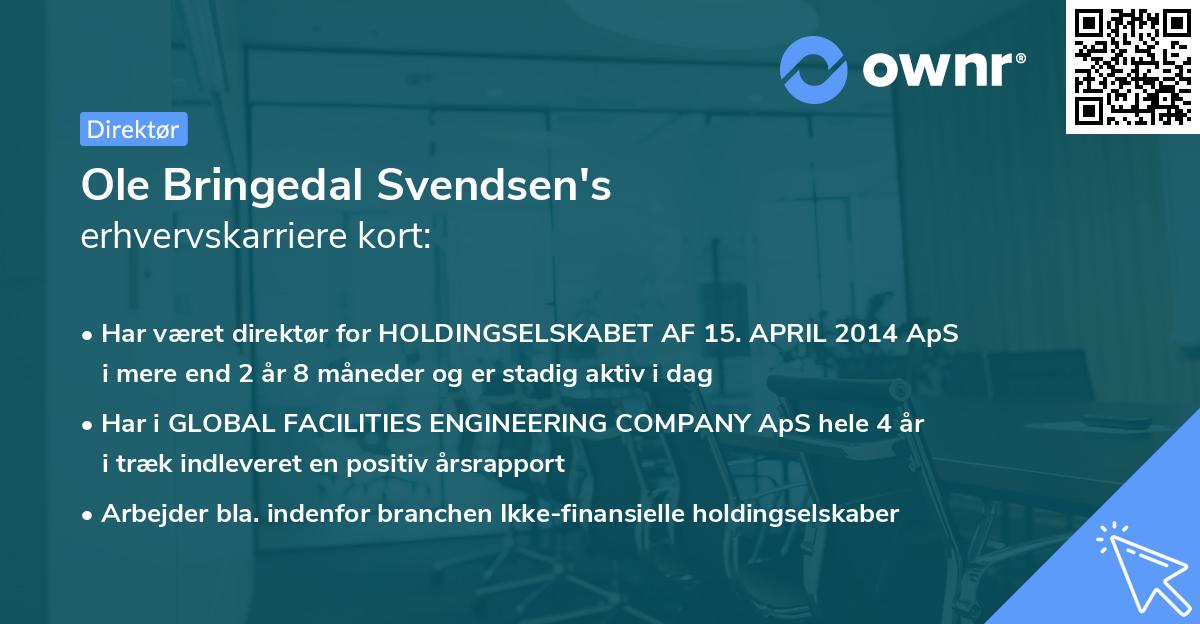 ownr®

Direktør

Ole Bringedal Svendsen's
erhvervskarriere kort:

• Har været direktør for HOLDINGSELSKABET AF 15. APRIL 2014 ApS i mere end 2 år 8 måneder og er stadig aktiv i dag

• Har i GLOBAL FACILITIES ENGINEERING COMPANY ApS hele 4 år i træk indleveret en positiv årsrapport

• Arbejder bla. indenfor branchen Ikke-finansielle holdingselskaber